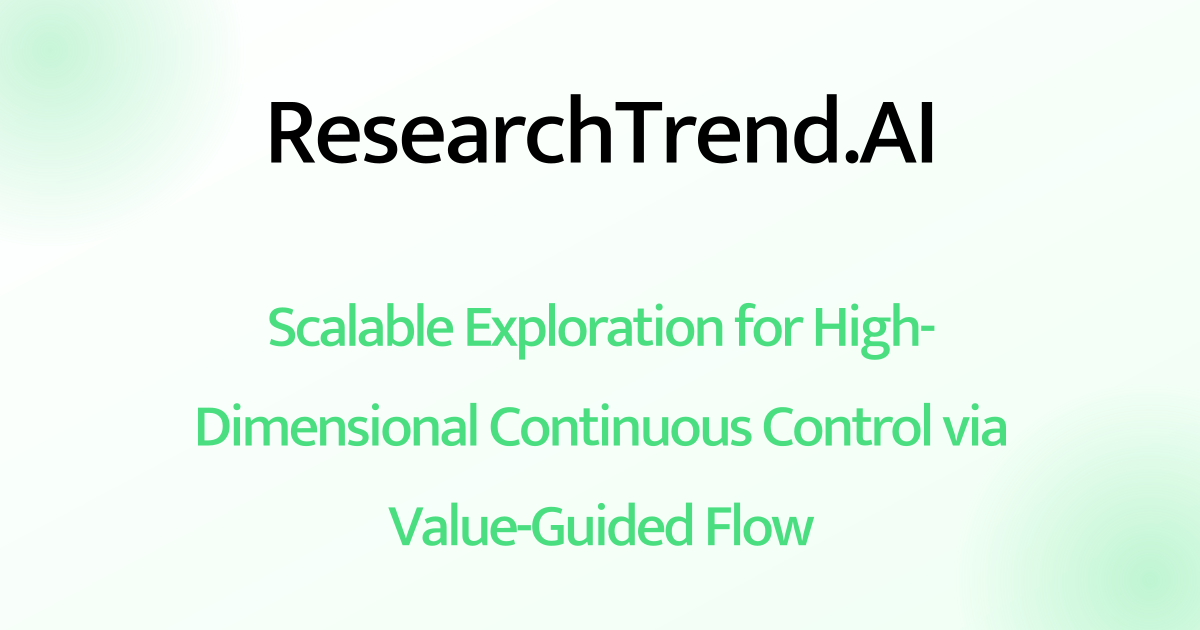 ResearchTrend.AI

Scalable Exploration for High-Dimensional Continuous Control via Value-Guided Flow